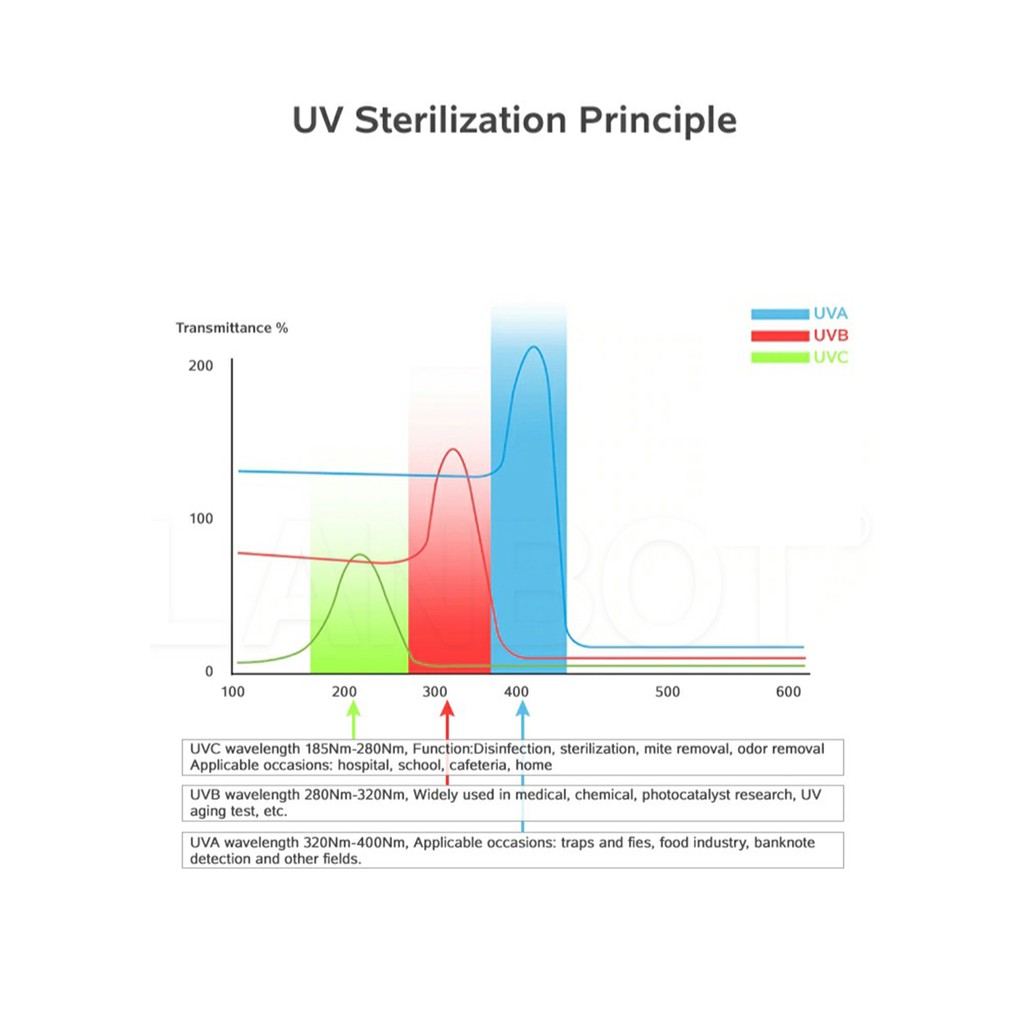 UV Sterilization Principle

Transmittance %

UVA
UVB
UVC

200
100
0

100 200 300 400 500 600

LANBOT

UVC wavelength 185Nm-280Nm, Function:Disinfection, sterilization, mite removal, odor removal
Applicable occasions: hospital, school, cafeteria, home

UVB wavelength 280Nm-320Nm, Widely used in medical, chemical, photocatalyst research, UV aging test, etc.

UVA wavelength 320Nm-400Nm, Applicable occasions: traps and fies, food industry, banknote detection and other fields.